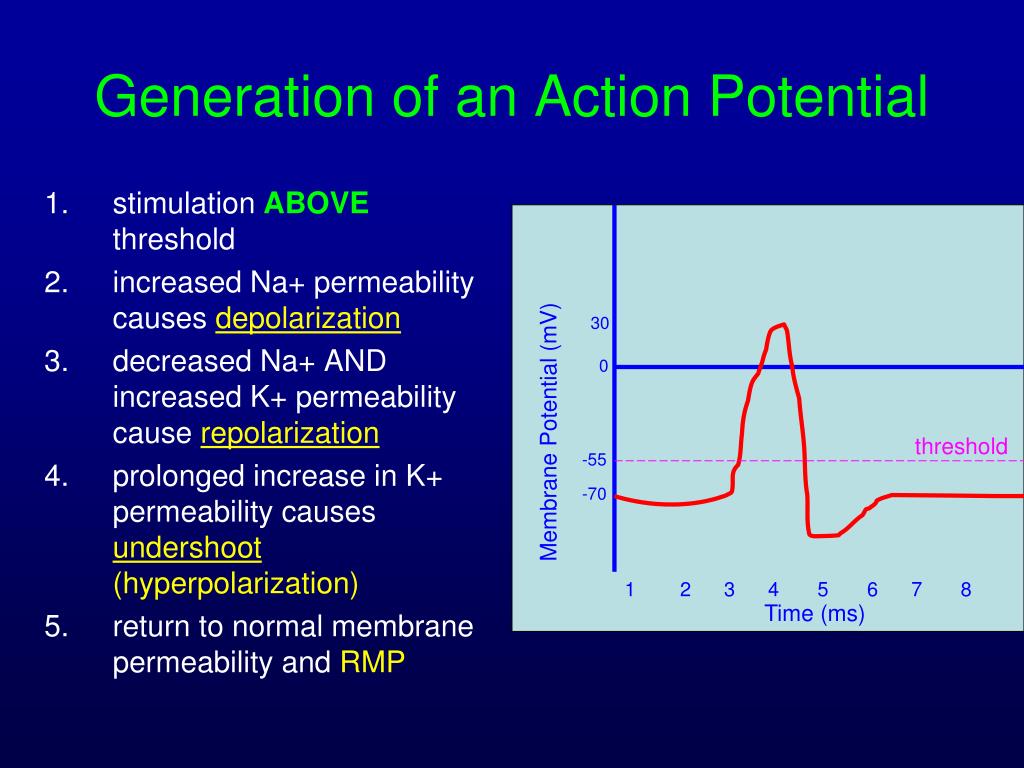 Generation of an Action Potential

1. stimulation ABOVE threshold
2. increased Na+ permeability causes depolarization
3. decreased Na+ AND increased K+ permeability cause repolarization
4. prolonged increase in K+ permeability causes undershoot (hyperpolarization)
5. return to normal membrane permeability and RMP

Membrane Potential (mV)
30
0
-55
-70
threshold
1 2 3 4 5 6 7 8
Time (ms)